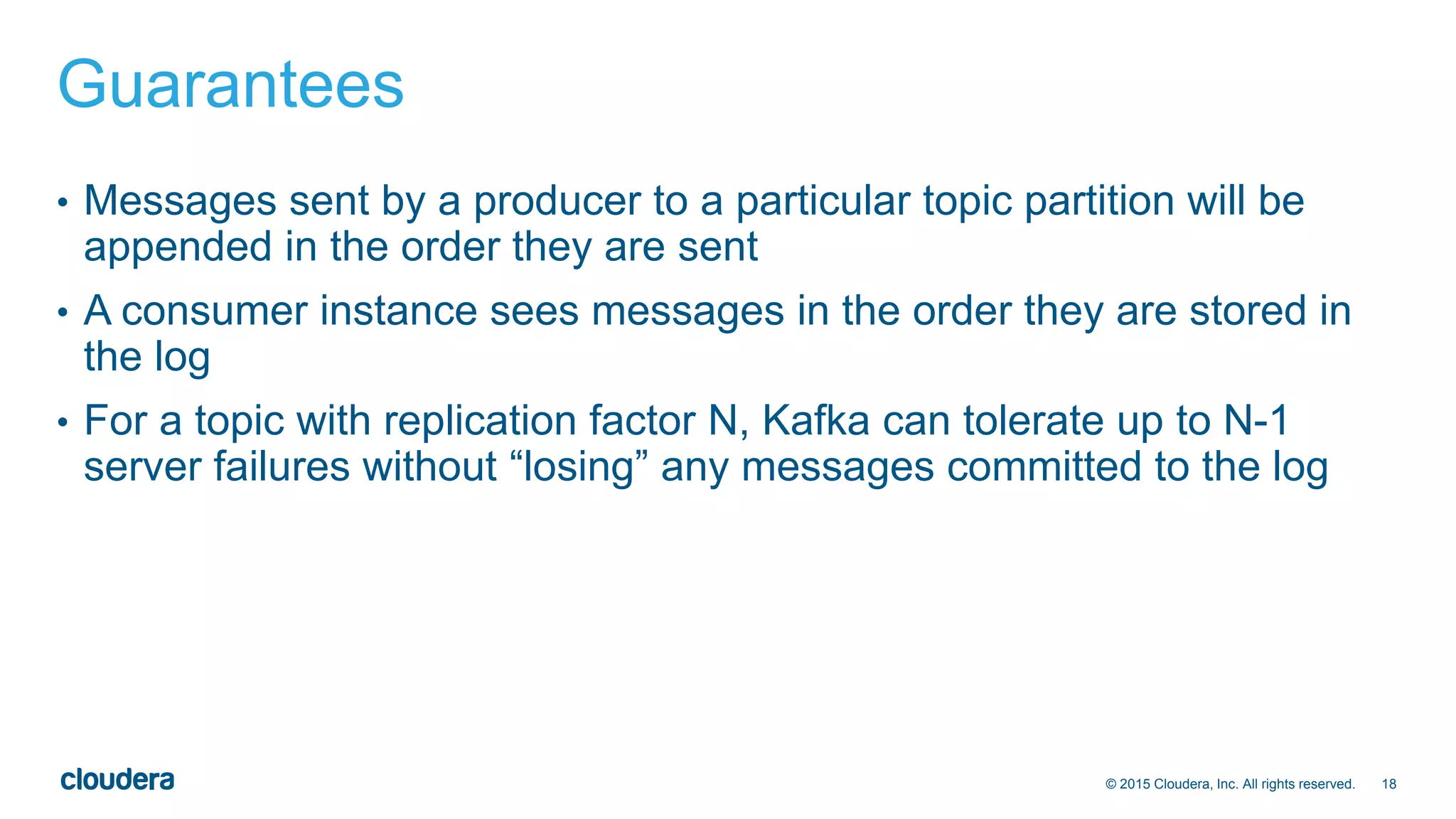 Guarantees

• Messages sent by a producer to a particular topic partition will be appended in the order they are sent

• A consumer instance sees messages in the order they are stored in the log

• For a topic with replication factor N, Kafka can tolerate up to N-1 server failures without “losing” any messages committed to the log

cloudera

© 2015 Cloudera, Inc. All rights reserved. 18